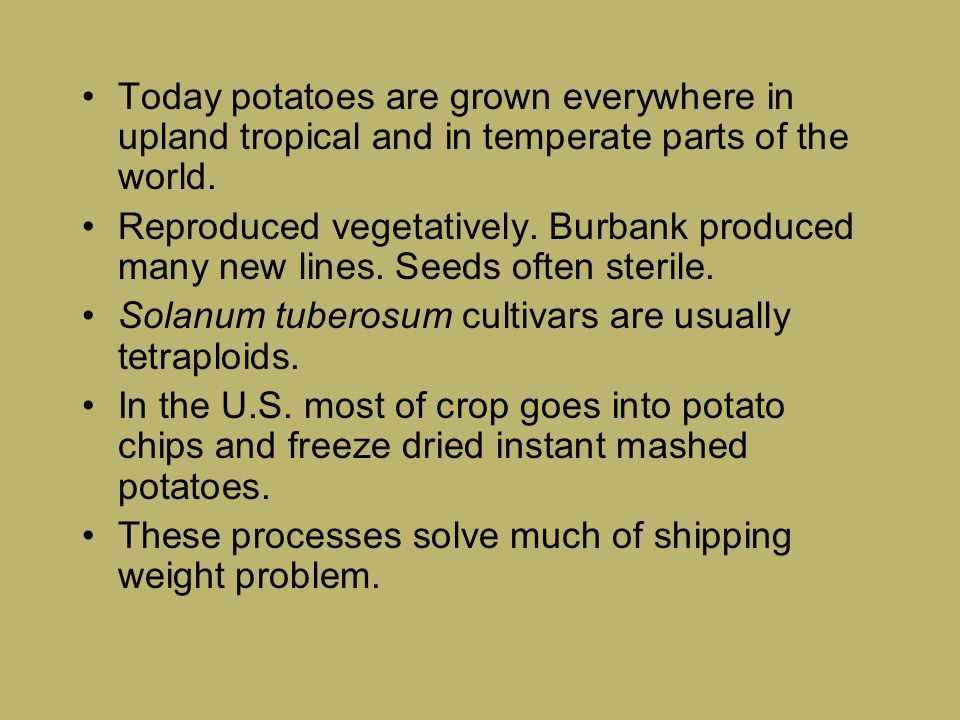 • Today potatoes are grown everywhere in upland tropical and in temperate parts of the world.
• Reproduced vegetatively. Burbank produced many new lines. Seeds often sterile.
• Solanum tuberosum cultivars are usually tetraploids.
• In the U.S. most of crop goes into potato chips and freeze dried instant mashed potatoes.
• These processes solve much of shipping weight problem.